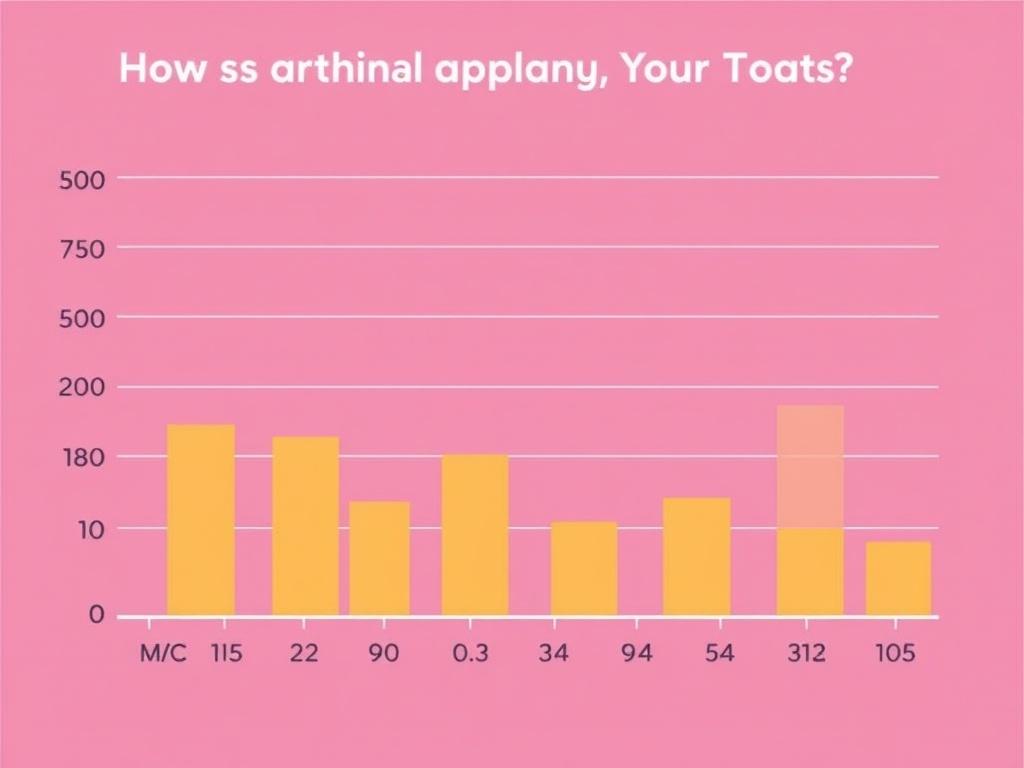 How ss arthinal applany, Your Toats?

500
750
500
200
180
10
0

M/C 115 22 90 0.3 34 94 54 312 105